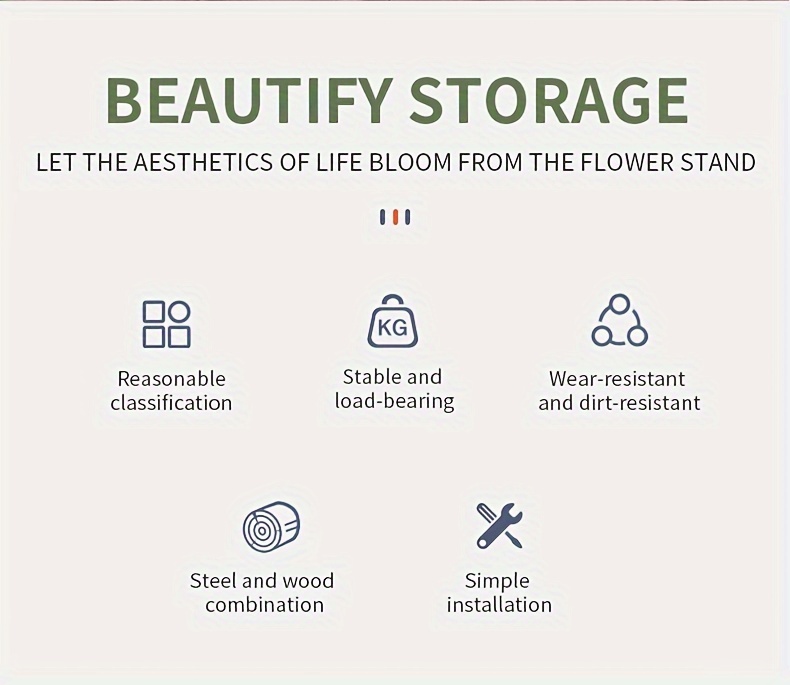 BEAUTIFY STORAGE

LET THE AESTHETICS OF LIFE BLOOM FROM THE FLOWER STAND

Reasonable classification

KG

Stable and load-bearing

Wear-resistant and dirt-resistant

Steel and wood combination

Simple installation